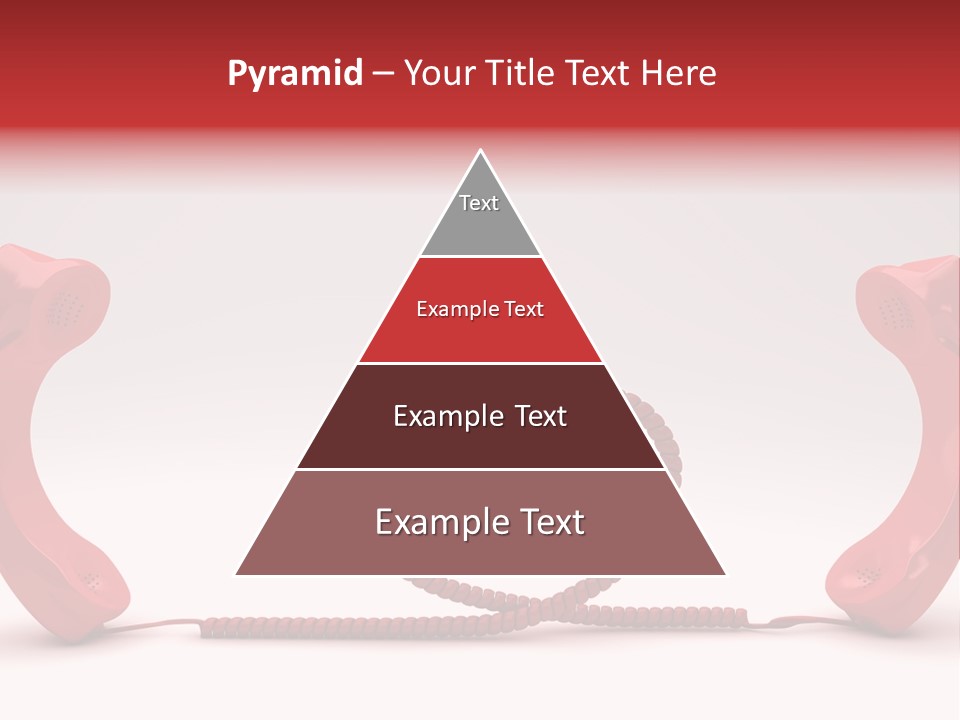 Pyramid – Your Title Text Here

Text

Example Text

Example Text

Example Text